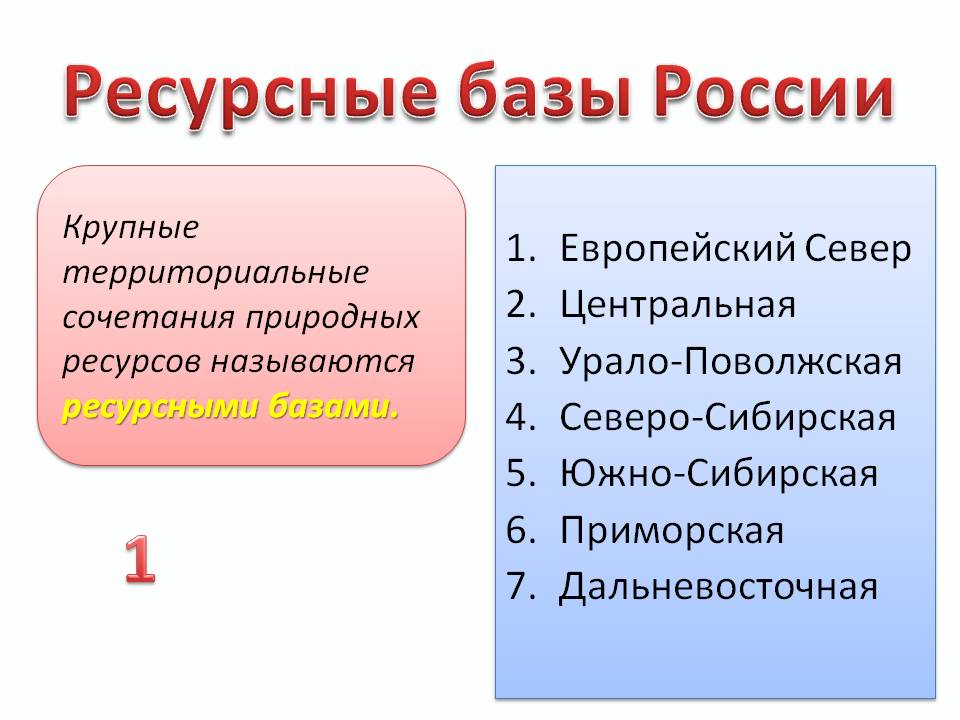 Ресурсные базы России

Крупные территориальные сочетания природных ресурсов называются ресурсными базами.

1

1. Европейский Север
2. Центральная
3. Урало-Поволжская
4. Северо-Сибирская
5. Южно-Сибирская
6. Приморская
7. Дальневосточная